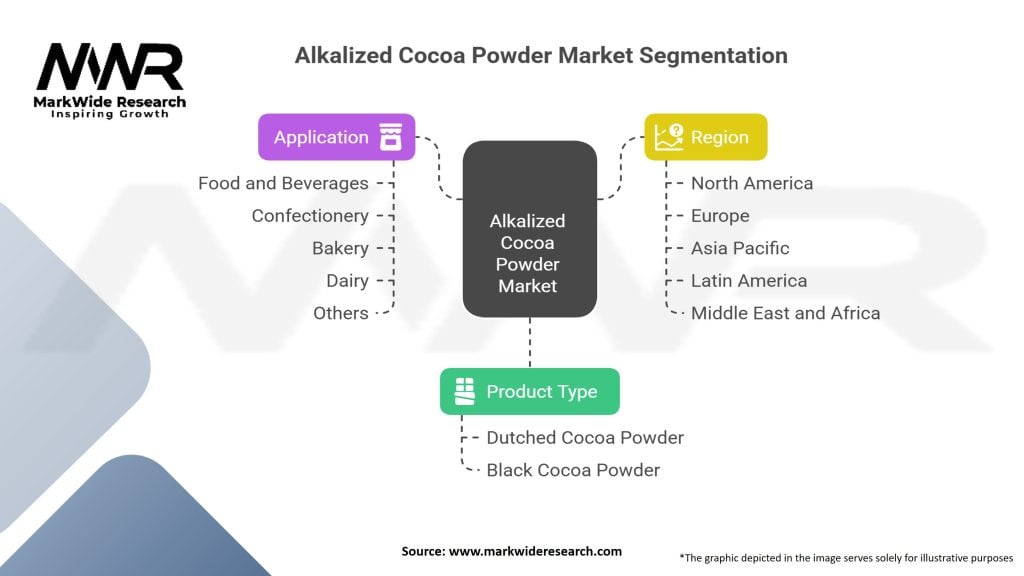 MWR
MarkWide Research
Inspiring Growth

Alkalized Cocoa Powder Market Segmentation

Application
Food and Beverages
Confectionery
Bakery
Dairy
Others

Alkalized Cocoa Powder Market

Region
North America
Europe
Asia Pacific
Latin America
Middle East and Africa

Product Type
Dutched Cocoa Powder
Black Cocoa Powder

Source: www.markwideresearch.com

*The graphic depicted in the image serves solely for illustrative purposes